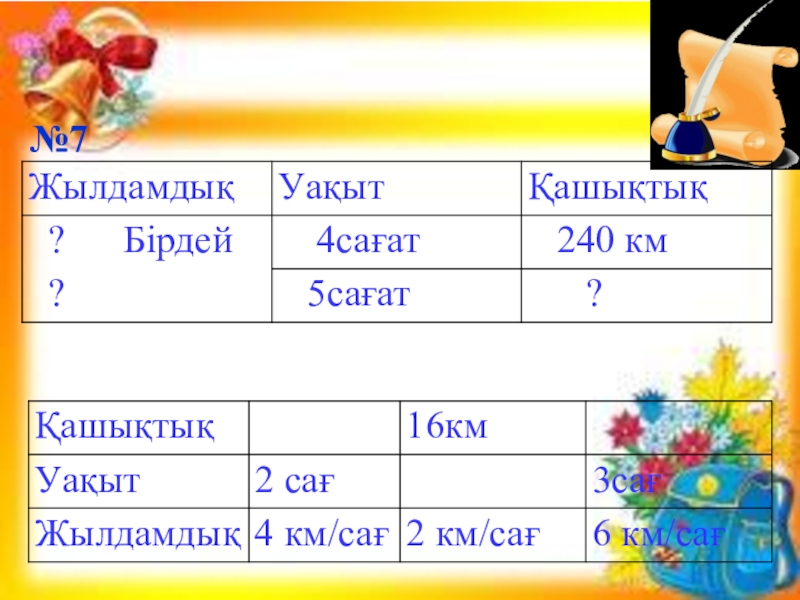 №7

| Жылдамдық | Уақыт | Қашықтық |
|---|---|---|
| ? Бірдей | 4сағат | 240 км |
| ? | 5сағат | ? |

| Қашықтық | | 16км | |
|---|---|---|---|
| Уақыт | 2 сағ | | 3сағ |
| Жылдамдық | 4 км/сағ | 2 км/сағ | 6 км/сағ |